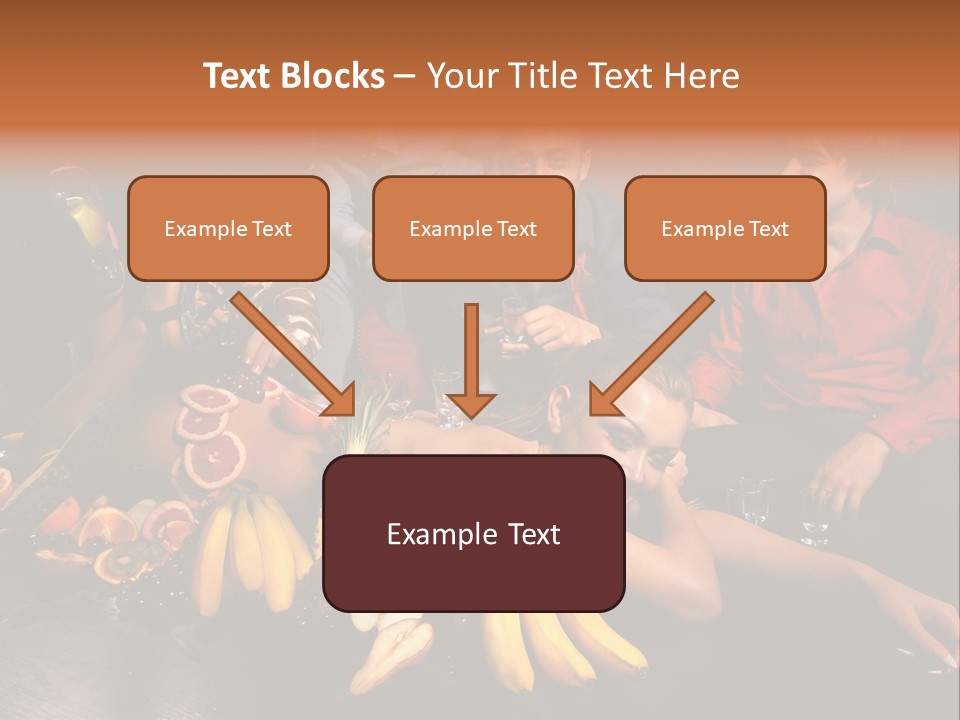 Text Blocks – Your Title Text Here

Example Text

Example Text

Example Text

Example Text